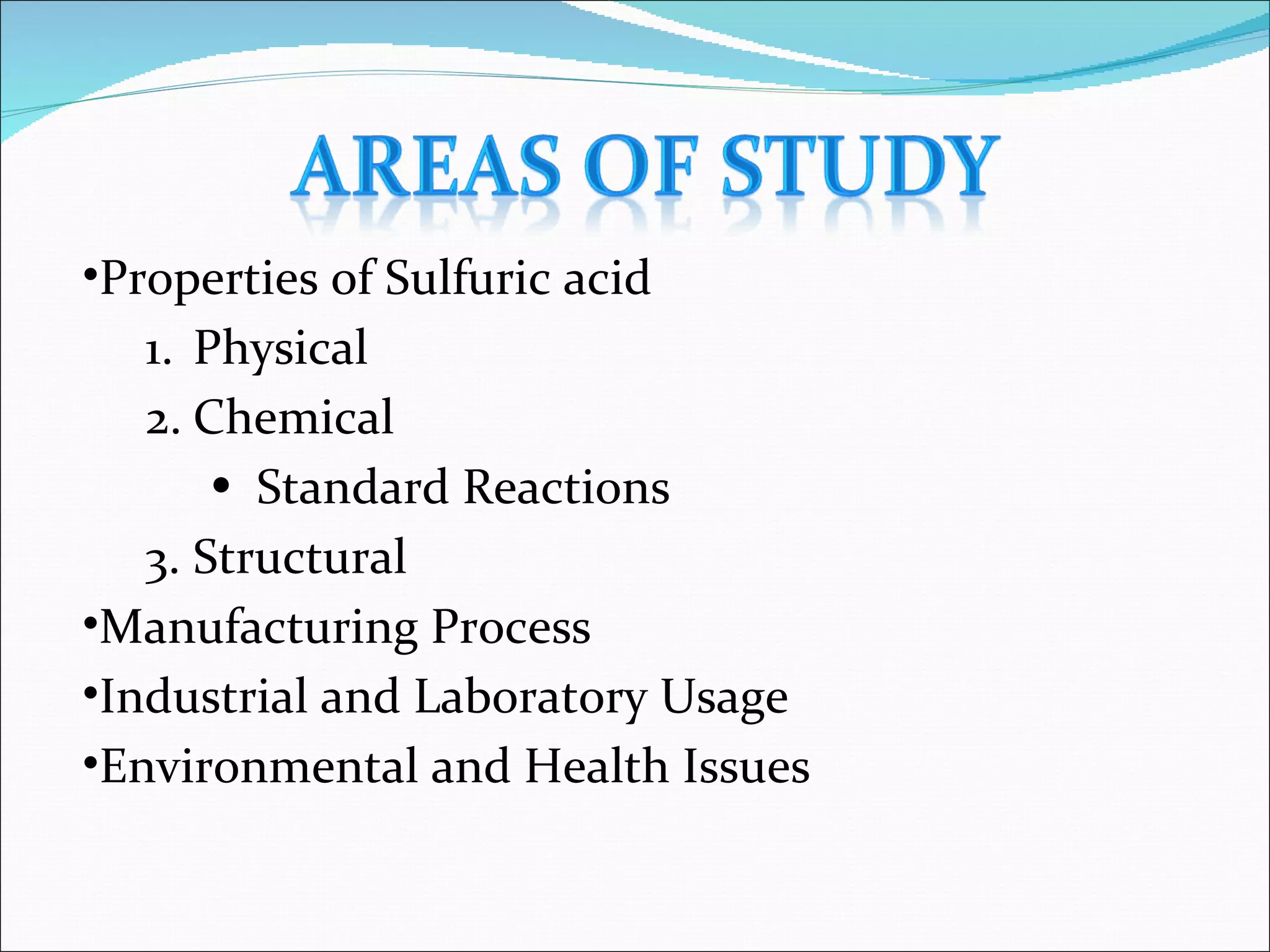 AREAS OF STUDY

•Properties of Sulfuric acid

1. Physical

2. Chemical

• Standard Reactions

3. Structural

•Manufacturing Process

•Industrial and Laboratory Usage

•Environmental and Health Issues